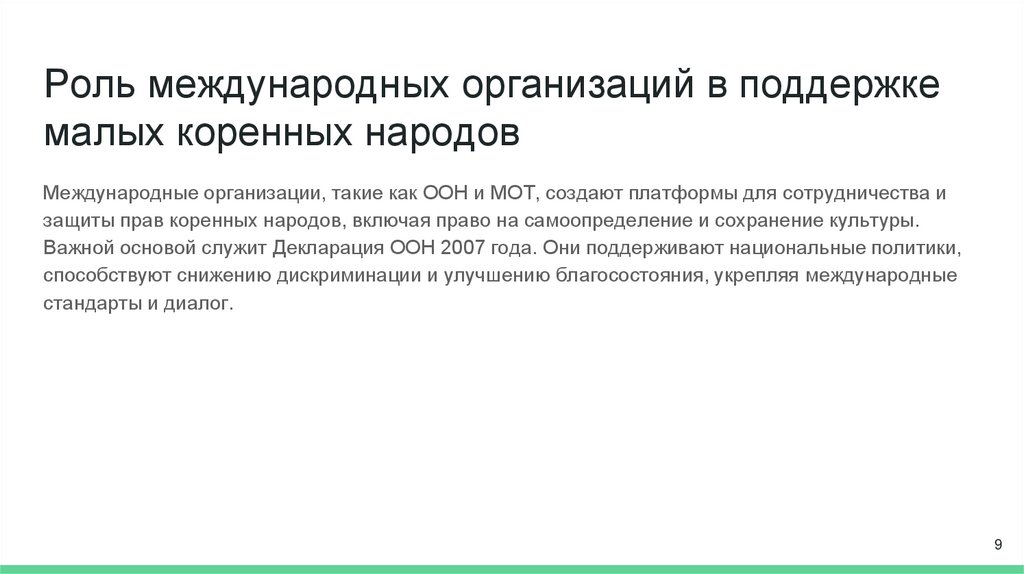 Роль международных организаций в поддержке малых коренных народов

Международные организации, такие как ООН и МОТ, создают платформы для сотрудничества и защиты прав коренных народов, включая право на самоопределение и сохранение культуры. Важной основой служит Декларация ООН 2007 года. Они поддерживают национальные политики, способствуют снижению дискриминации и улучшению благосостояния, укрепляя международные стандарты и диалог.

9